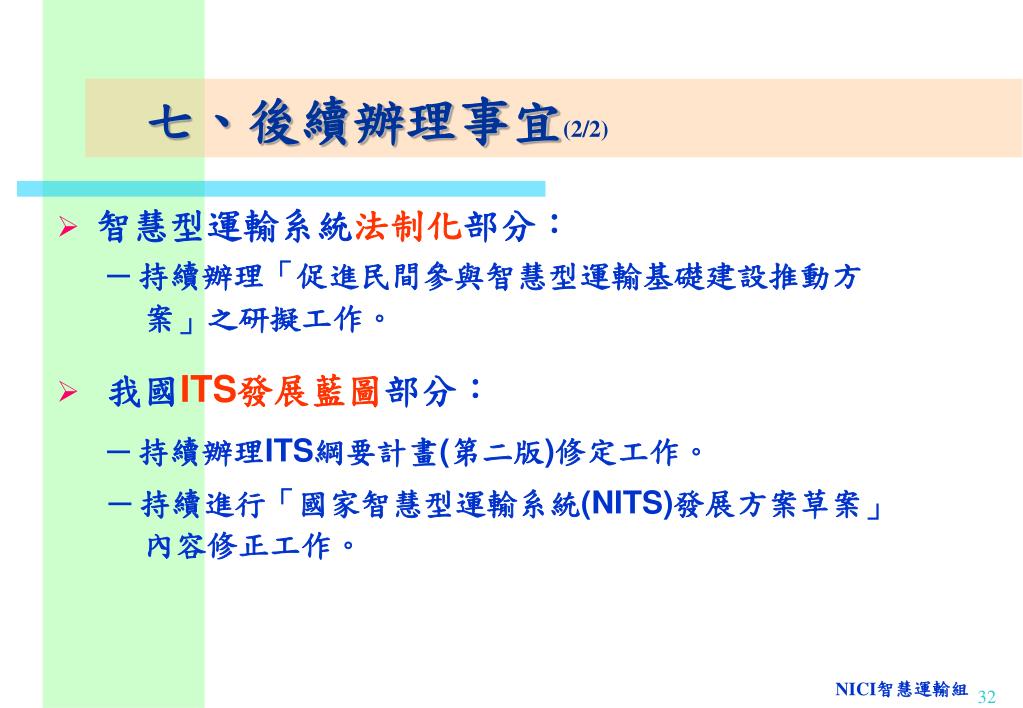 七、後續辦理事宜(2/2)

➢ 智慧型運輸系統法制化部分：

－持續辦理「促進民間參與智慧型運輸基礎建設推動方案」之研擬工作。

➢ 我國ITS發展藍圖部分：

－持續辦理ITS綱要計畫(第二版)修定工作。

－持續進行「國家智慧型運輸系統(NITS)發展方案草案」內容修正工作。

NICI智慧運輸組 32